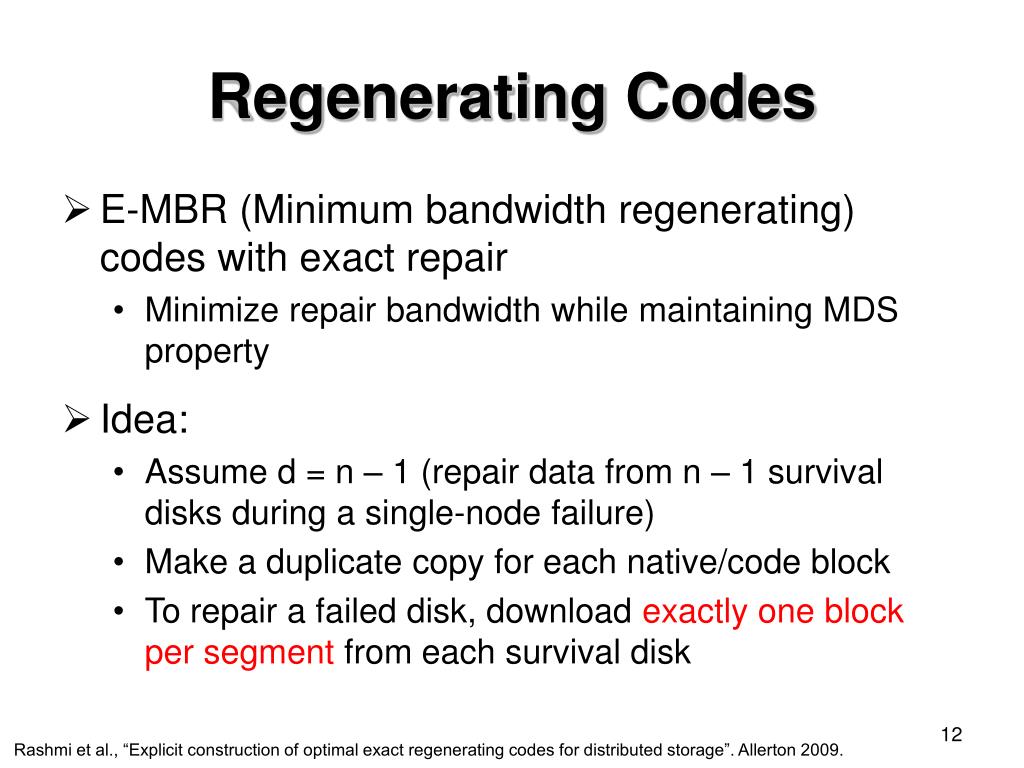 Regenerating Codes

➢ E-MBR (Minimum bandwidth regenerating) codes with exact repair

• Minimize repair bandwidth while maintaining MDS property

➢ Idea:

• Assume d = n – 1 (repair data from n – 1 survival disks during a single-node failure)

• Make a duplicate copy for each native/code block

• To repair a failed disk, download exactly one block per segment from each survival disk

12

Rashmi et al., “Explicit construction of optimal exact regenerating codes for distributed storage”. Allerton 2009.